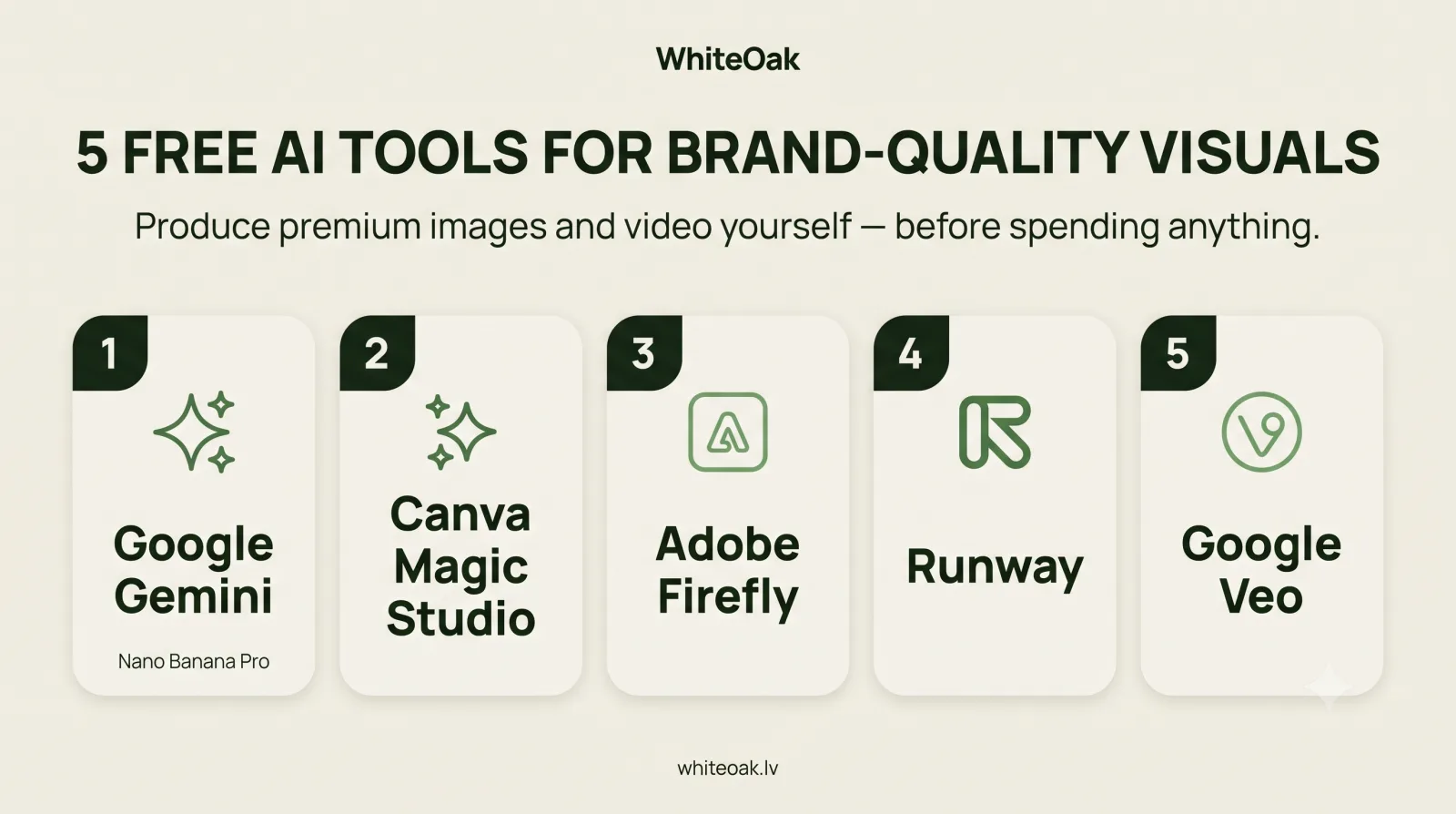 WhiteOak

5 FREE AI TOOLS FOR BRAND-QUALITY VISUALS

Produce premium images and video yourself — before spending anything.

1
Google Gemini
Nano Banana Pro

2
Canva Magic Studio

3
Adobe Firefly

4
Runway

5
Google Veo

whiteoak.lv